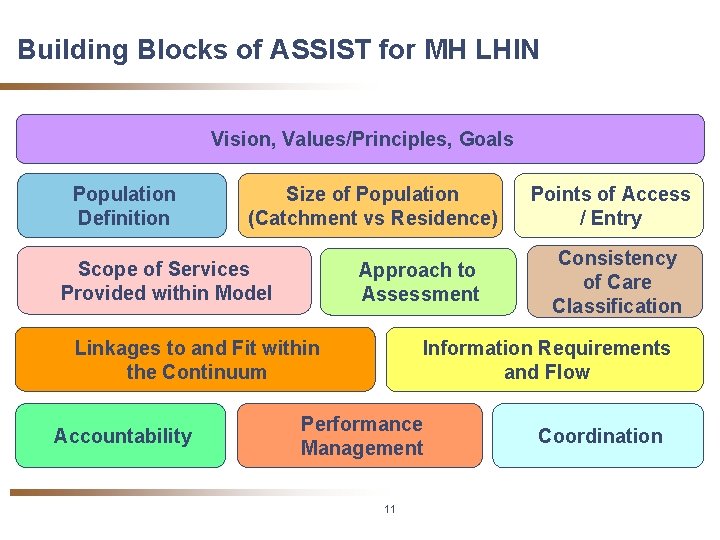 Building Blocks of ASSIST for MH LHIN

Vision, Values/Principles, Goals

Population Definition

Size of Population (Catchment vs Residence)

Points of Access / Entry

Scope of Services Provided within Model

Approach to Assessment

Consistency of Care Classification

Linkages to and Fit within the Continuum

Information Requirements and Flow

Accountability

Performance Management

Coordination

11